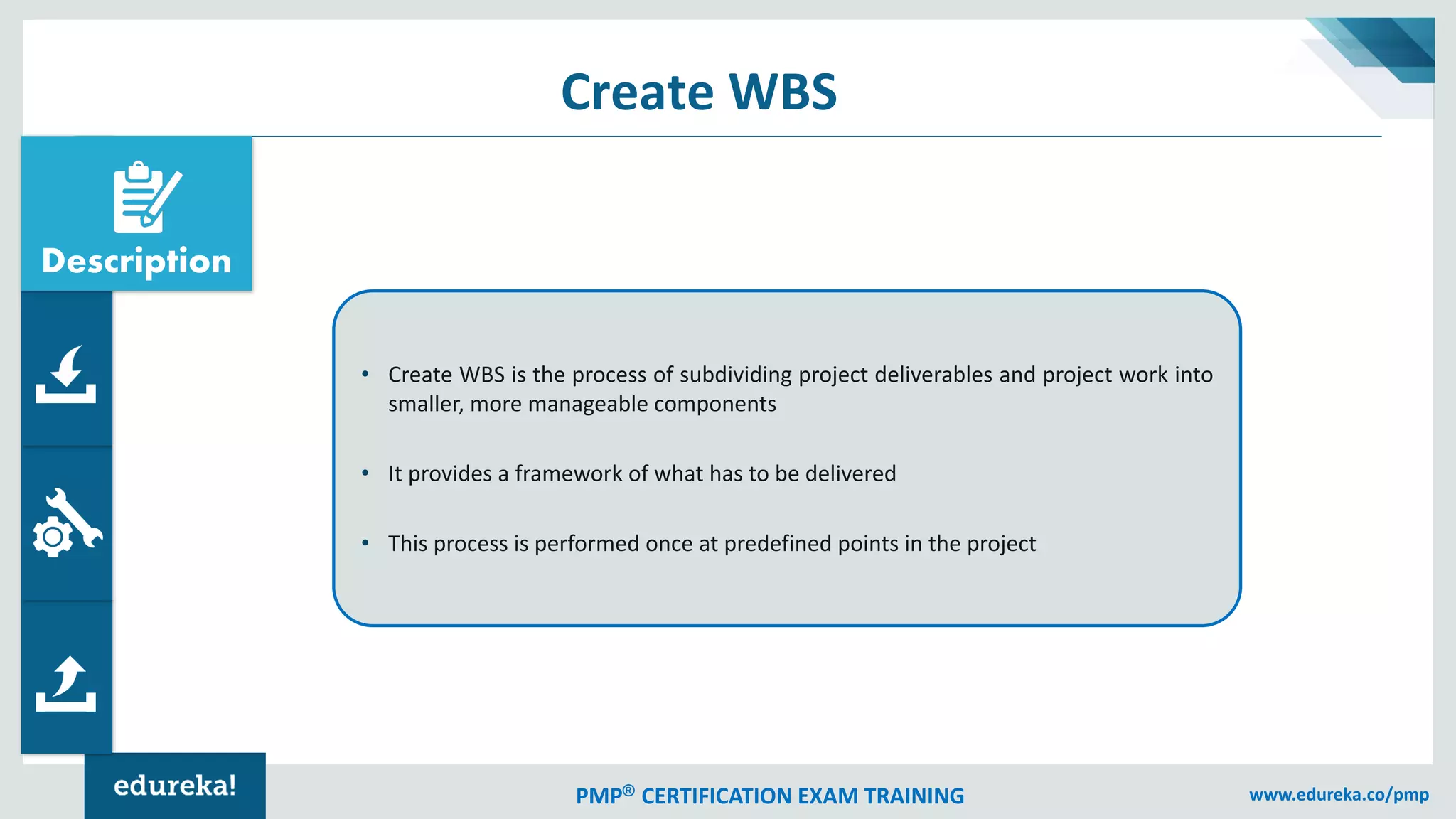 Create WBS

Description

• Create WBS is the process of subdividing project deliverables and project work into smaller, more manageable components

• It provides a framework of what has to be delivered

• This process is performed once at predefined points in the project

edureka!

PMP® CERTIFICATION EXAM TRAINING

www.edureka.co/pmp